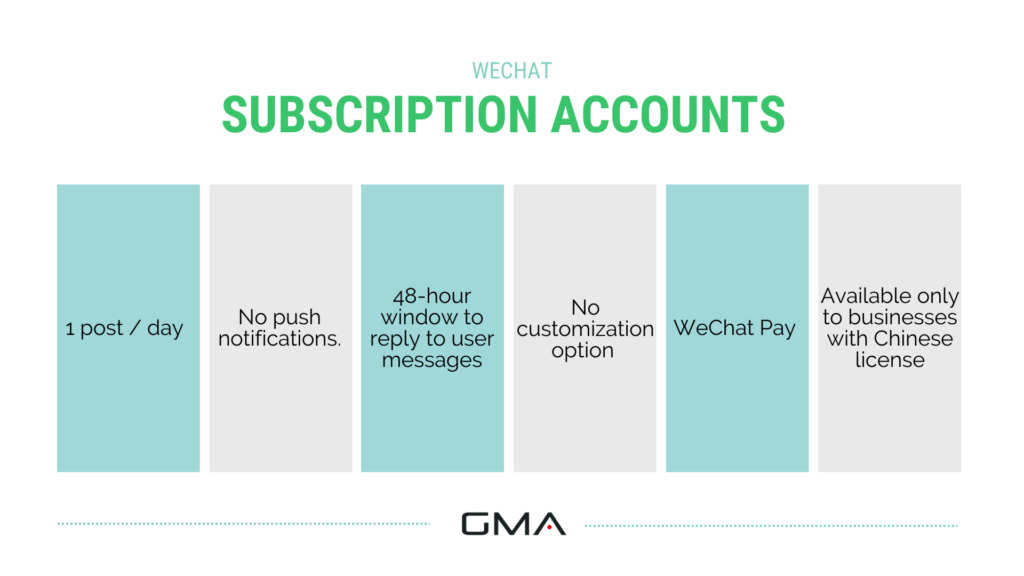 WECHAT
SUBSCRIPTION ACCOUNTS

1 post / day

No push notifications.

48-hour window to reply to user messages

No customization option

WeChat Pay

Available only to businesses with Chinese license

GMA